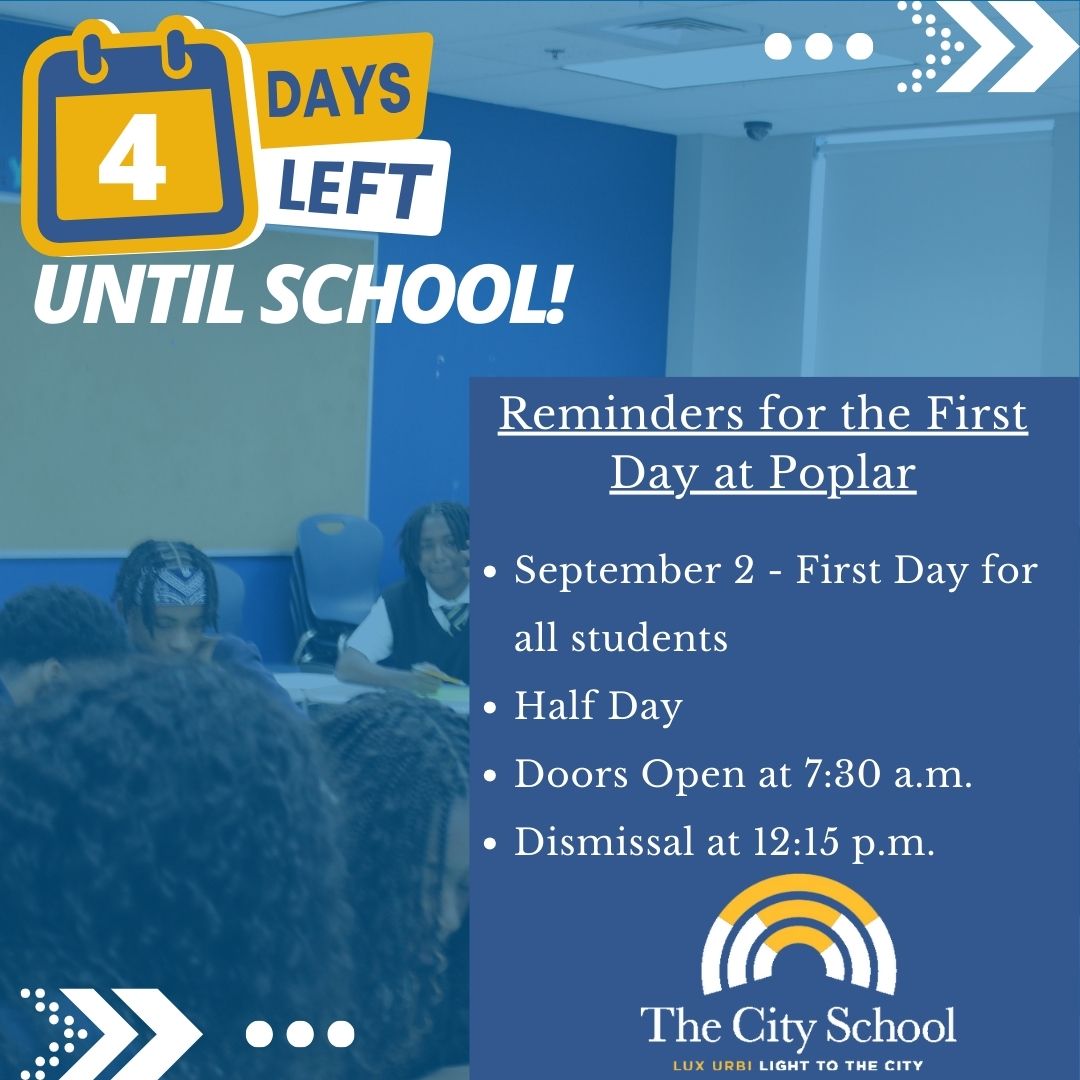 4 DAYS LEFT
UNTIL SCHOOL!

Reminders for the First Day at Poplar

- September 2 - First Day for all students
- Half Day
- Doors Open at 7:30 a.m.
- Dismissal at 12:15 p.m.

The City School
LUX URBI LIGHT TO THE CITY